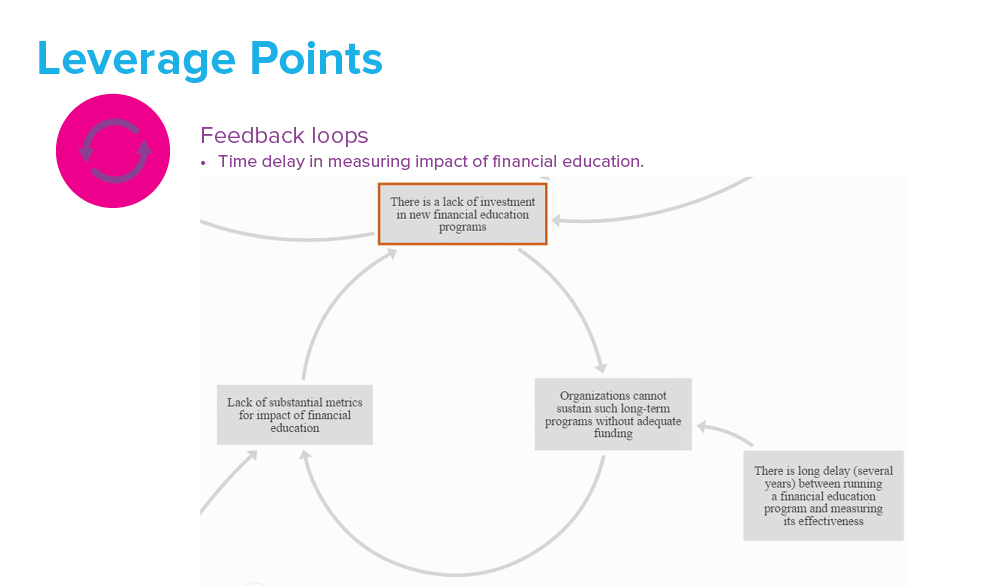 Leverage Points

Feedback loops
• Time delay in measuring impact of financial education.

There is a lack of investment in new financial education programs

Organizations cannot sustain such long-term programs without adequate funding

Lack of substantial metrics for impact of financial education

There is long delay (several years) between running a financial education program and measuring its effectiveness